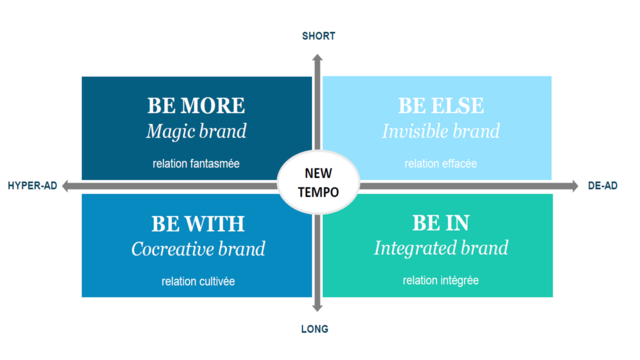 SHORT

BE MORE
Magic brand
relation fantasmée

BE ELSE
Invisible brand
relation effacée

HYPER-AD

NEW TEMPO

DE-AD

BE WITH
Cocreative brand
relation cultivée

BE IN
Integrated brand
relation intégrée

LONG